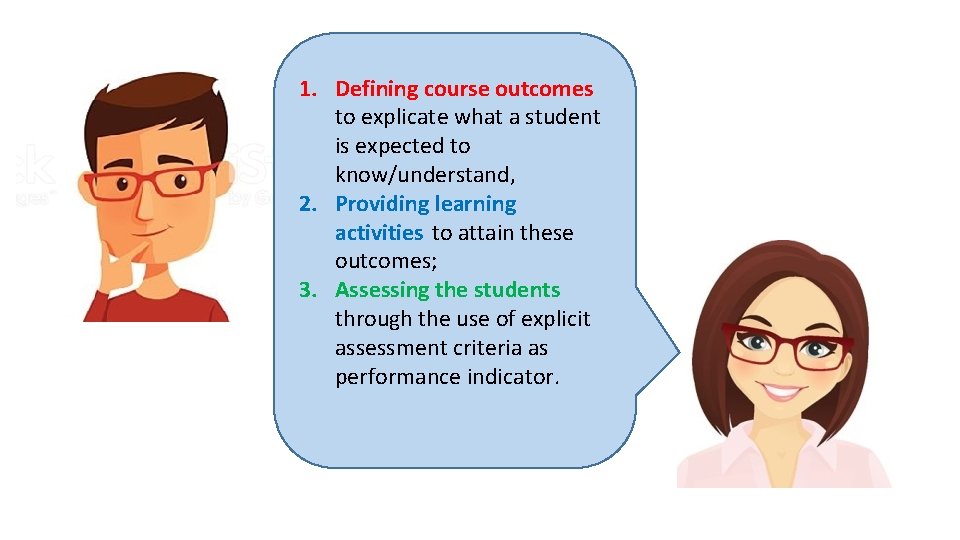 1. Defining course outcomes to explicate what a student is expected to know/understand,
2. Providing learning activities to attain these outcomes;
3. Assessing the students through the use of explicit assessment criteria as performance indicator.